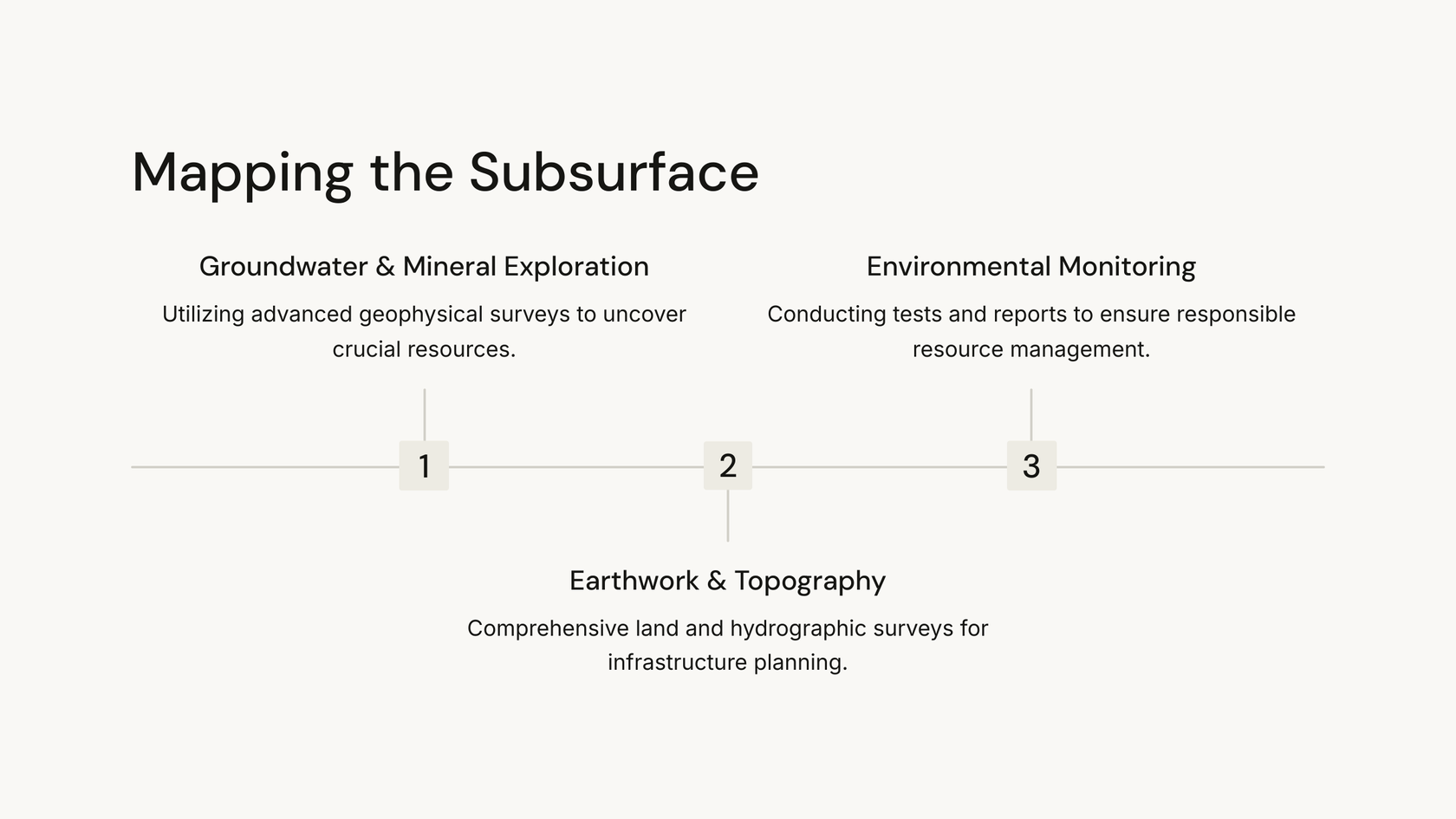 Mapping the Subsurface

Groundwater & Mineral Exploration

Utilizing advanced geophysical surveys to uncover crucial resources.

Environmental Monitoring

Conducting tests and reports to ensure responsible resource management.

1

2

3

Earthwork & Topography

Comprehensive land and hydrographic surveys for infrastructure planning.